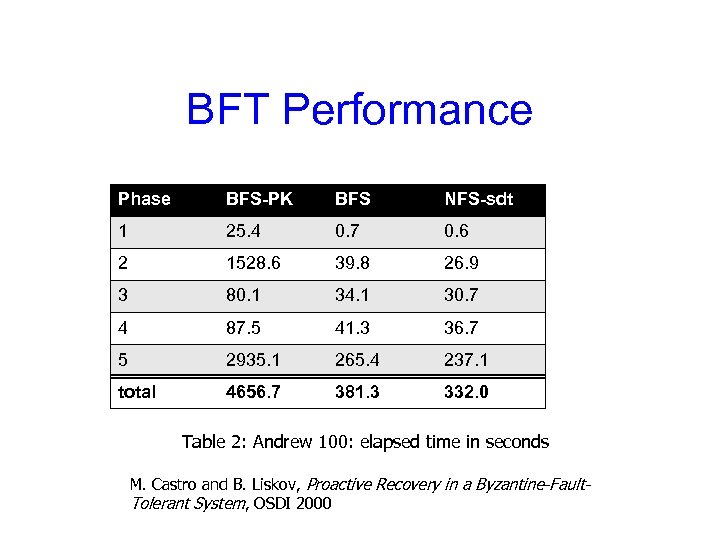 BFT Performance

| Phase | BFS-PK | BFS | NFS-sdt |
|---|---|---|---|
| 1 | 25.4 | 0.7 | 0.6 |
| 2 | 1528.6 | 39.8 | 26.9 |
| 3 | 80.1 | 34.1 | 30.7 |
| 4 | 87.5 | 41.3 | 36.7 |
| 5 | 2935.1 | 265.4 | 237.1 |
| total | 4656.7 | 381.3 | 332.0 |

Table 2: Andrew 100: elapsed time in seconds

M. Castro and B. Liskov, Proactive Recovery in a Byzantine-Fault-Tolerant System, OSDI 2000